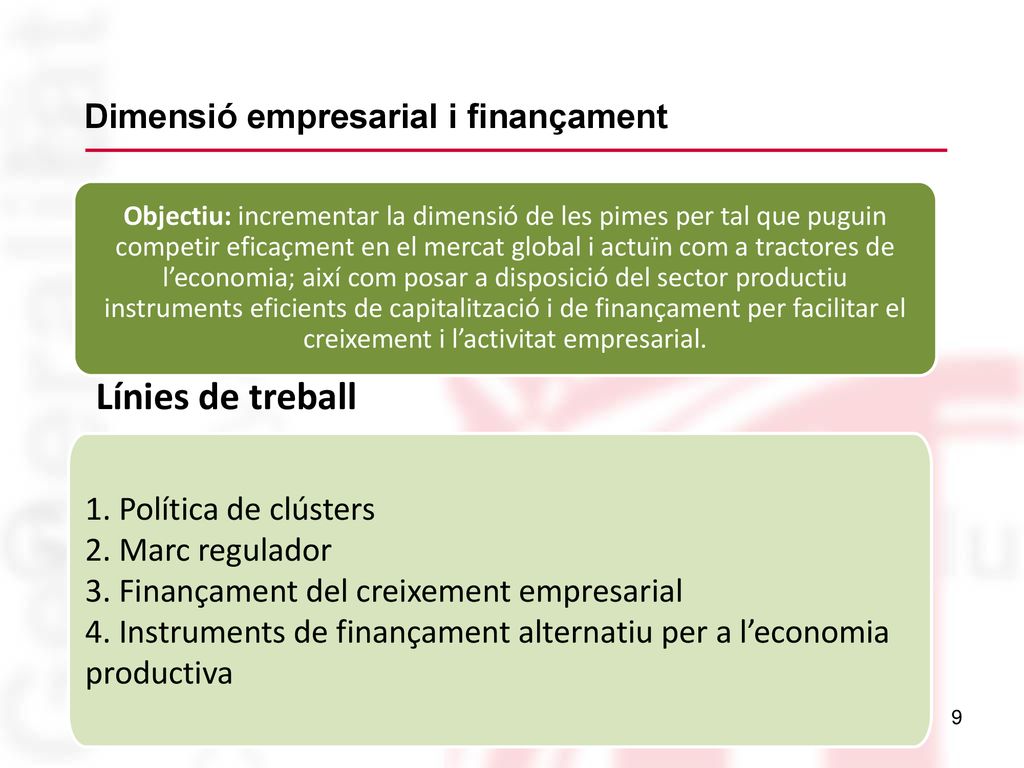 Dimensió empresarial i finançament

Objectiu: incrementar la dimensió de les pimes per tal que puguin competir eficaçment en el mercat global i actuïn com a tractores de l'economia; així com posar a disposició del sector productiu instruments eficients de capitalització i de finançament per facilitar el creixement i l'activitat empresarial.

Línies de treball

1. Política de clústers
2. Marc regulador
3. Finançament del creixement empresarial
4. Instruments de finançament alternatiu per a l'economia productiva

9